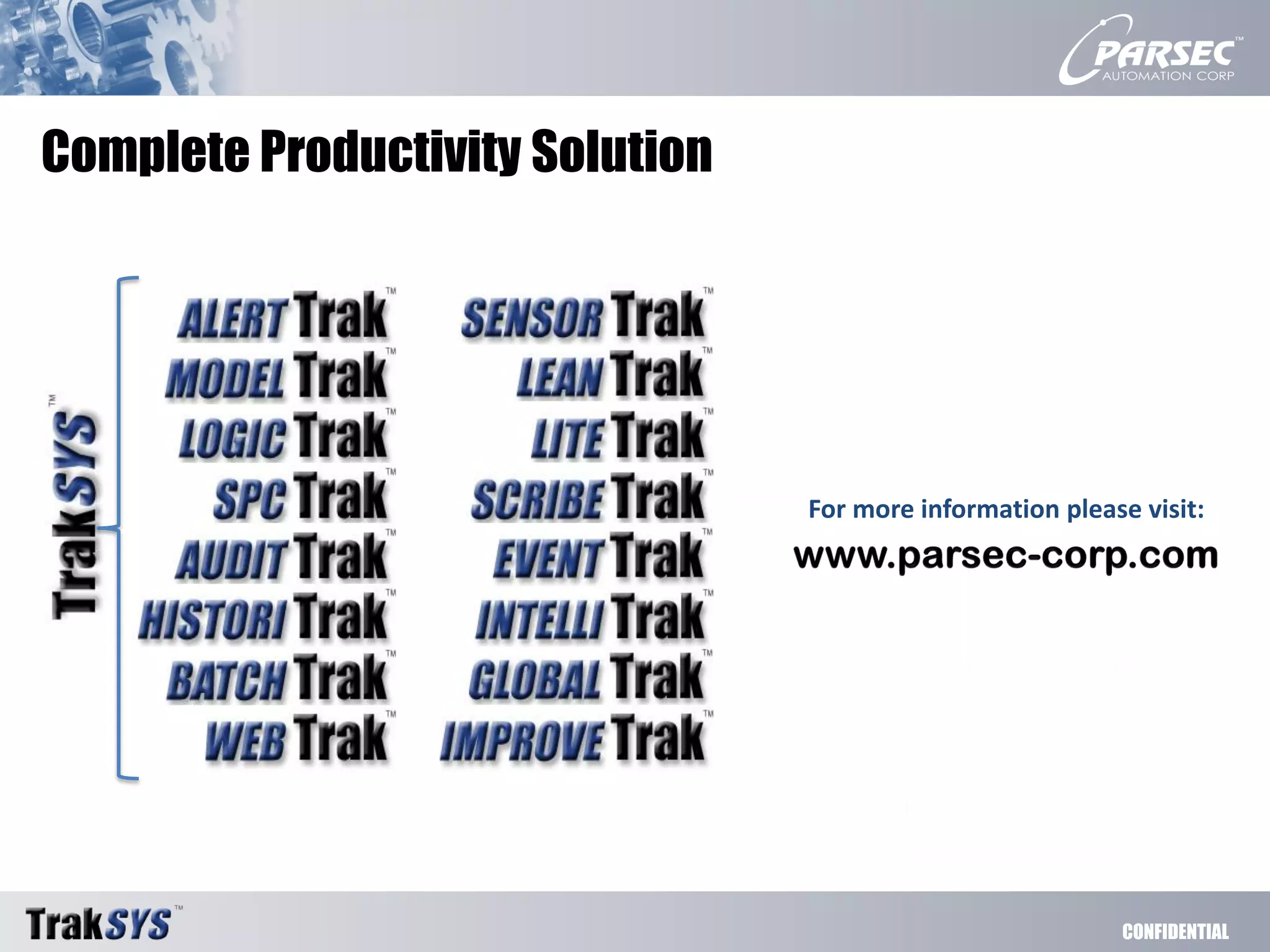 PARSEC™
AUTOMATION CORP

Complete Productivity Solution

TrakSYS™

ALERT Trak™
MODEL Trak™
LOGIC Trak™
SPC Trak™
AUDIT Trak™
HISTORI Trak™
BATCH Trak™
WEB Trak™

SENSOR Trak™
LEAN Trak™
LITE Trak™
SCRIBE Trak™
EVENT Trak™
INTELLI Trak™
GLOBAL Trak™
IMPROVE Trak™

For more information please visit:
www.parsec-corp.com

TrakSYS™

CONFIDENTIAL